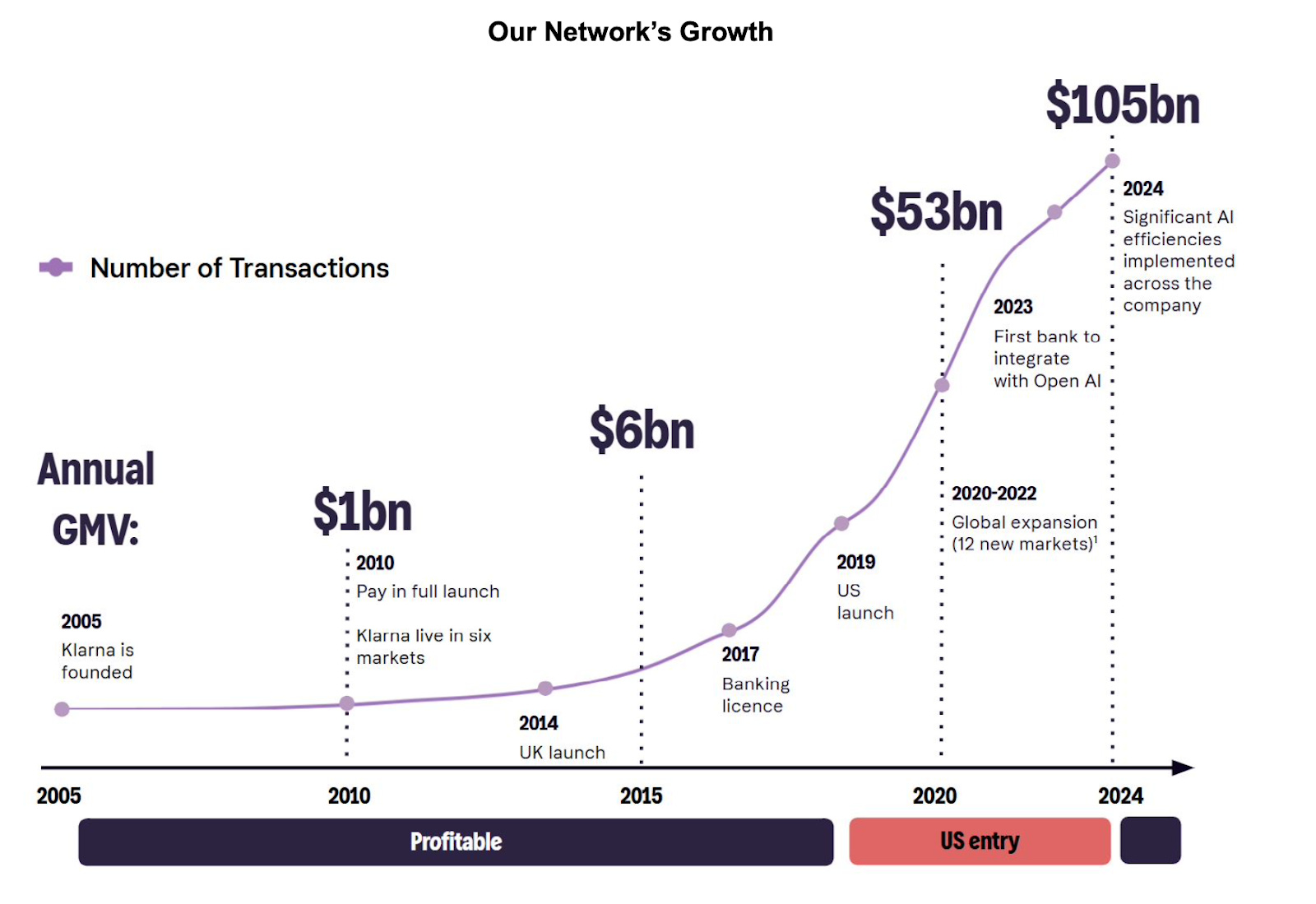 Our Network's Growth

Number of Transactions

Annual GMV:

$1bn

$6bn

$53bn

$105bn

2005
Klarna is founded

2010
Pay in full launch

Klarna live in six markets

2014
UK launch

2017
Banking licence

2019
US launch

2020-2022
Global expansion (12 new markets)$^1$

2023
First bank to integrate with Open AI

2024
Significant AI efficiencies implemented across the company

2005

2010

2015

2020

2024

Profitable

US entry